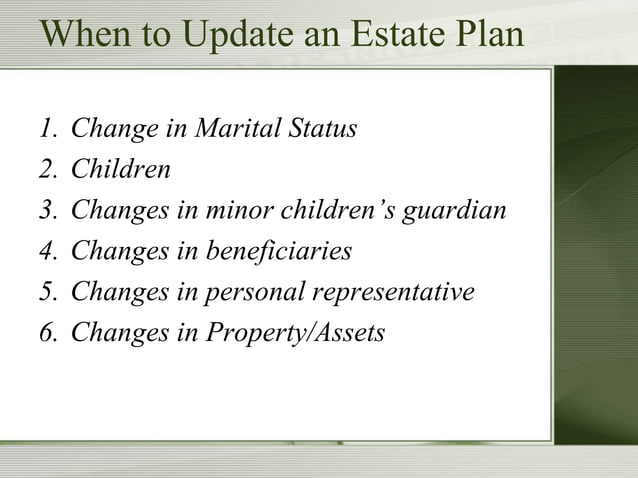 When to Update an Estate Plan

1. Change in Marital Status
2. Children
3. Changes in minor children’s guardian
4. Changes in beneficiaries
5. Changes in personal representative
6. Changes in Property/Assets